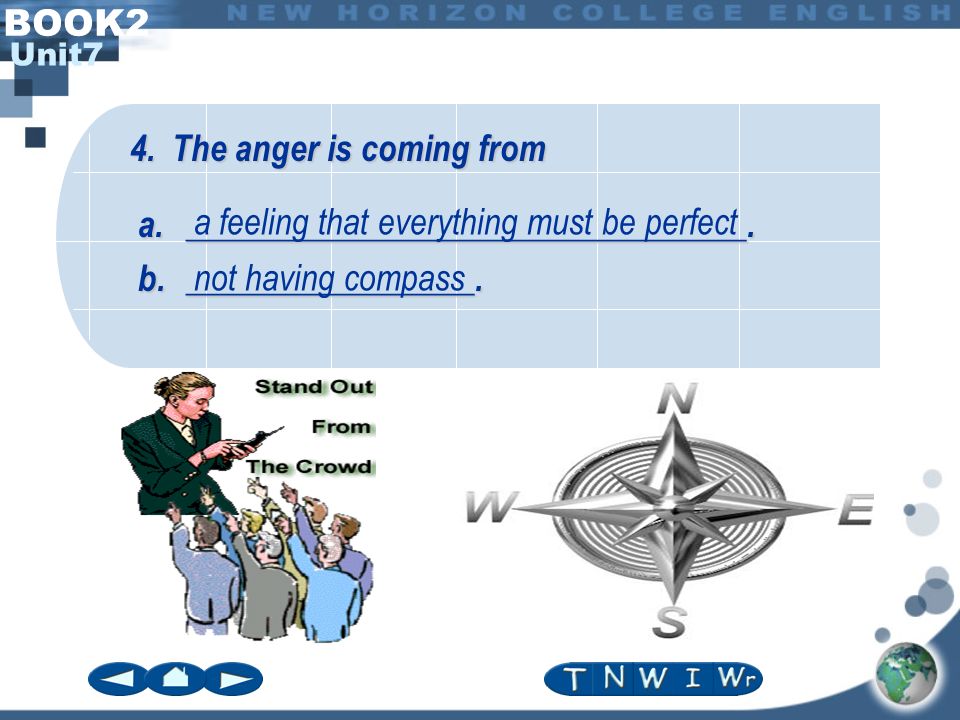 BOOK2
Unit7

NEW HORIZON COLLEGE ENGLISH

4. The anger is coming from

a. a feeling that everything must be perfect.
b. not having compass.

Stand Out
From
The Crowd

N
W
E
S

T N W I Wr